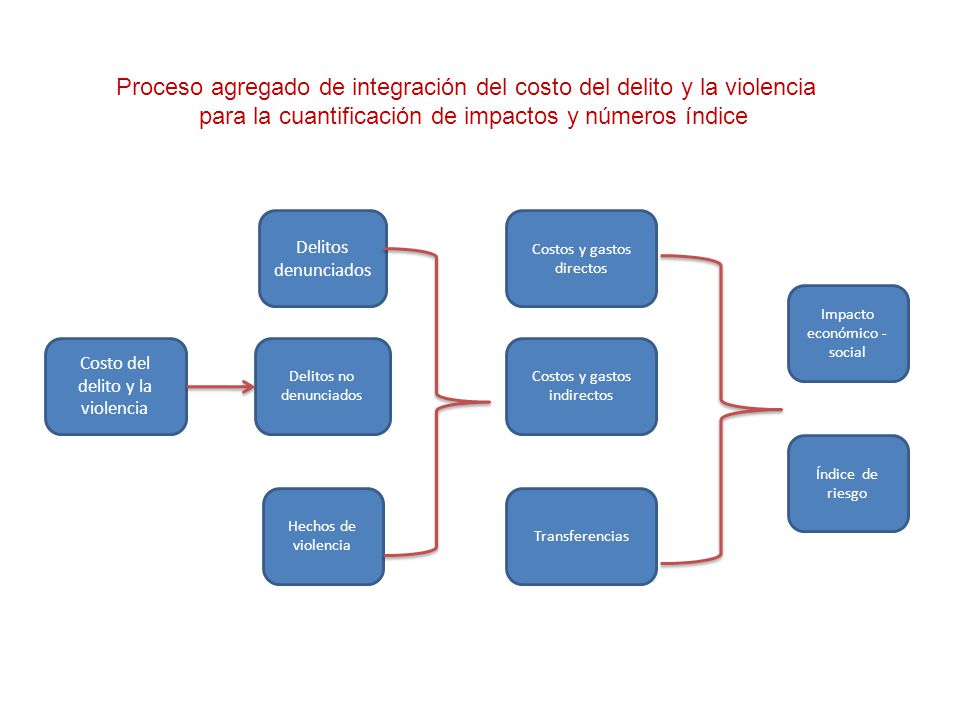 Proceso agregado de integración del costo del delito y la violencia para la cuantificación de impactos y números índice

Costo del delito y la violencia

Delitos denunciados

Delitos no denunciados

Hechos de violencia

Costos y gastos directos

Costos y gastos indirectos

Transferencias

Impacto económico - social

Índice de riesgo